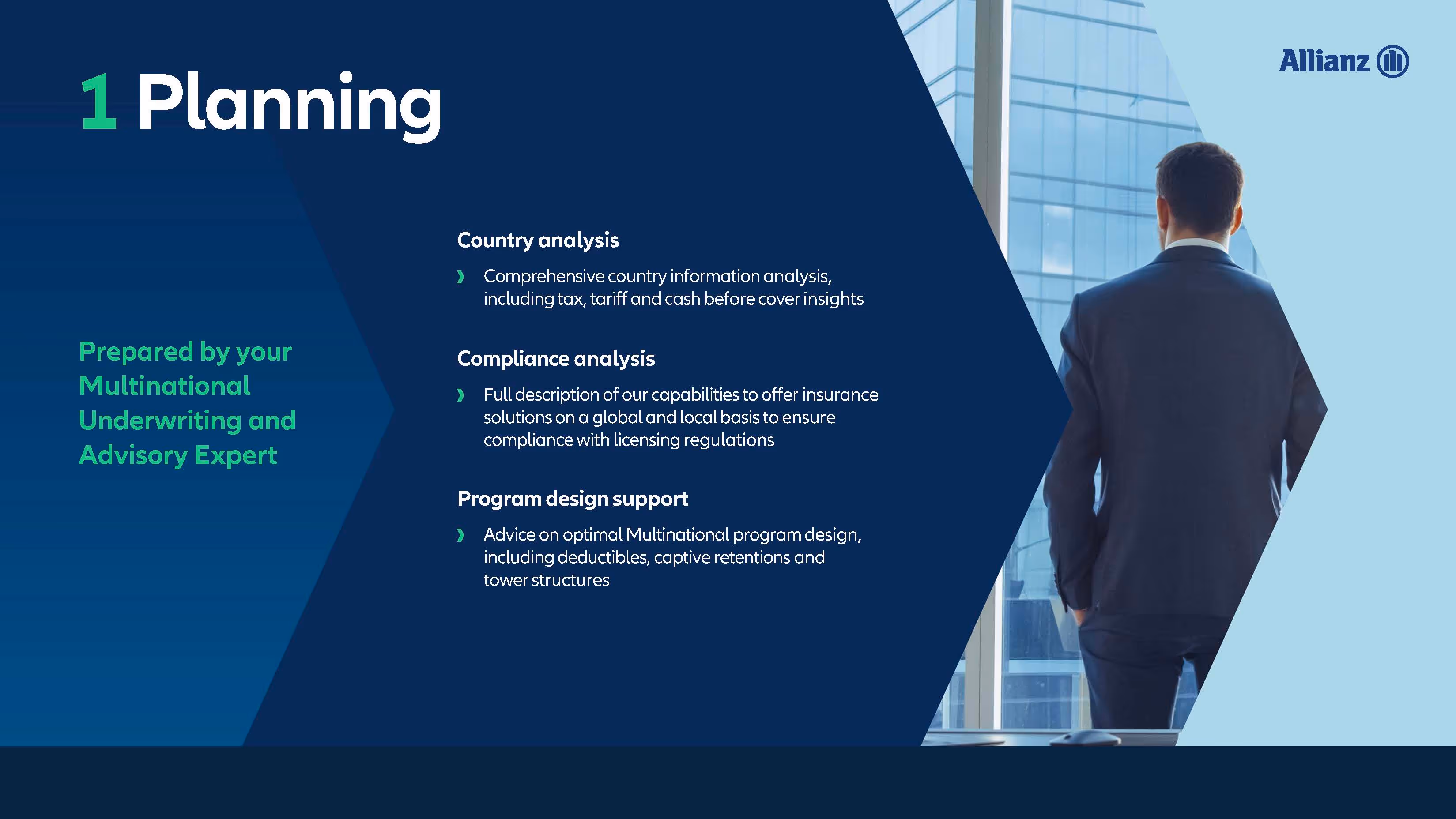 1 Planning

Allianz

Prepared by your Multinational Underwriting and Advisory Expert

Country analysis

› Comprehensive country information analysis, including tax, tariff and cash before cover insights

Compliance analysis

› Full description of our capabilities to offer insurance solutions on a global and local basis to ensure compliance with licensing regulations

Program design support

› Advice on optimal Multinational program design, including deductibles, captive retentions and tower structures